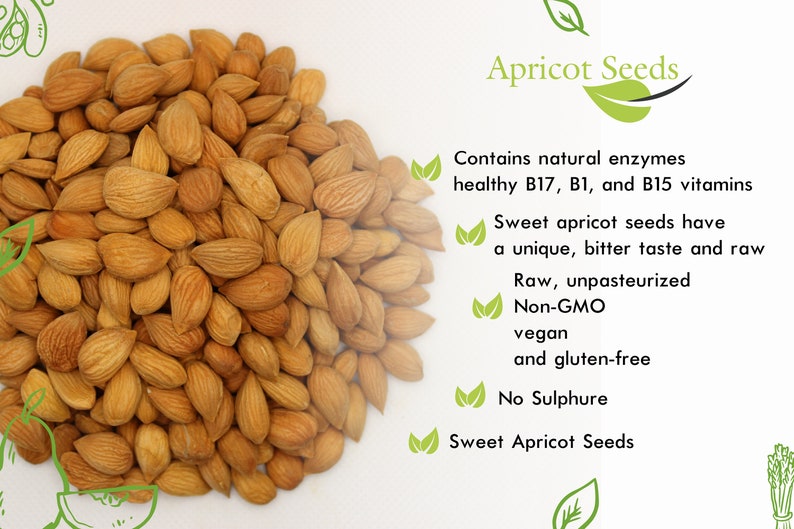 Apricot Seeds

Contains natural enzymes healthy B17, B1, and B15 vitamins

Sweet apricot seeds have a unique, bitter taste and raw

Raw, unpasteurized
Non-GMO
vegan
and gluten-free

No Sulphure

Sweet Apricot Seeds